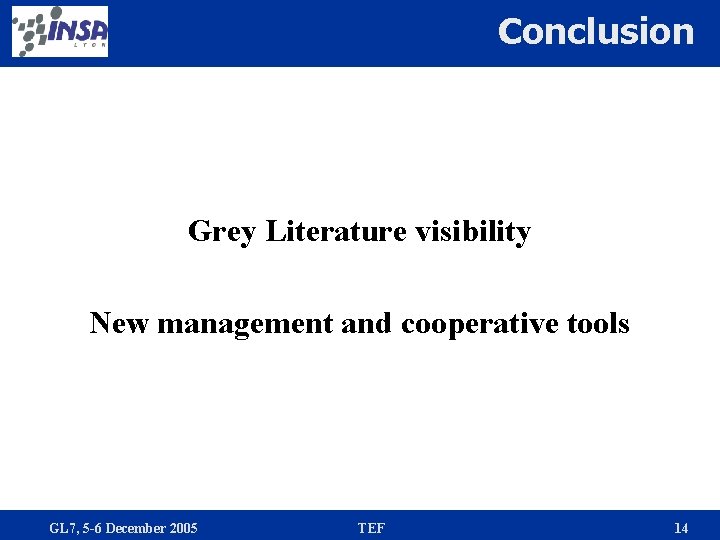 INSA
LYON

Conclusion

Grey Literature visibility

New management and cooperative tools

GL7, 5-6 December 2005

TEF

14